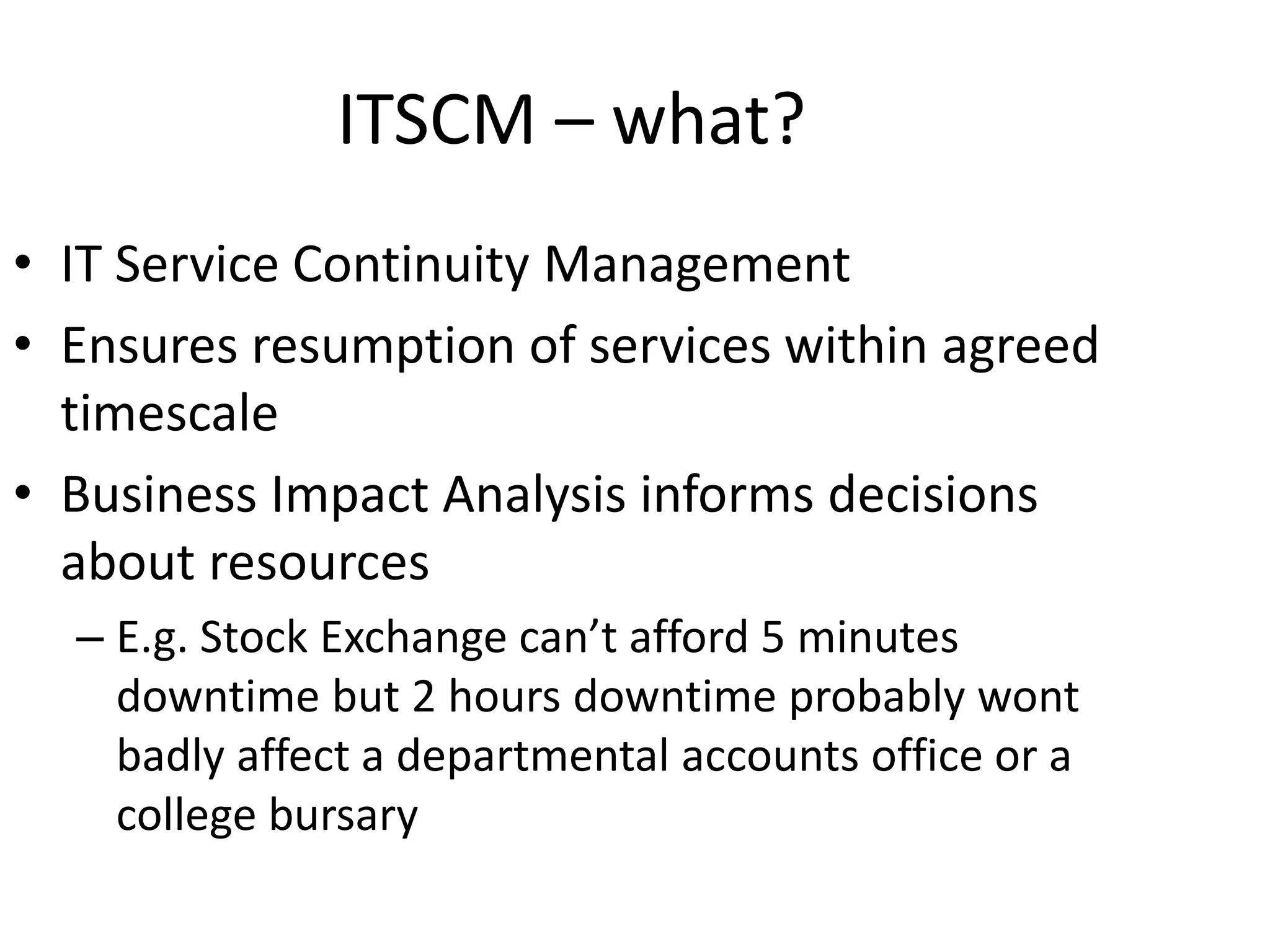 ITSCM – what?

• IT Service Continuity Management
• Ensures resumption of services within agreed timescale
• Business Impact Analysis informs decisions about resources
– E.g. Stock Exchange can’t afford 5 minutes downtime but 2 hours downtime probably wont badly affect a departmental accounts office or a college bursary